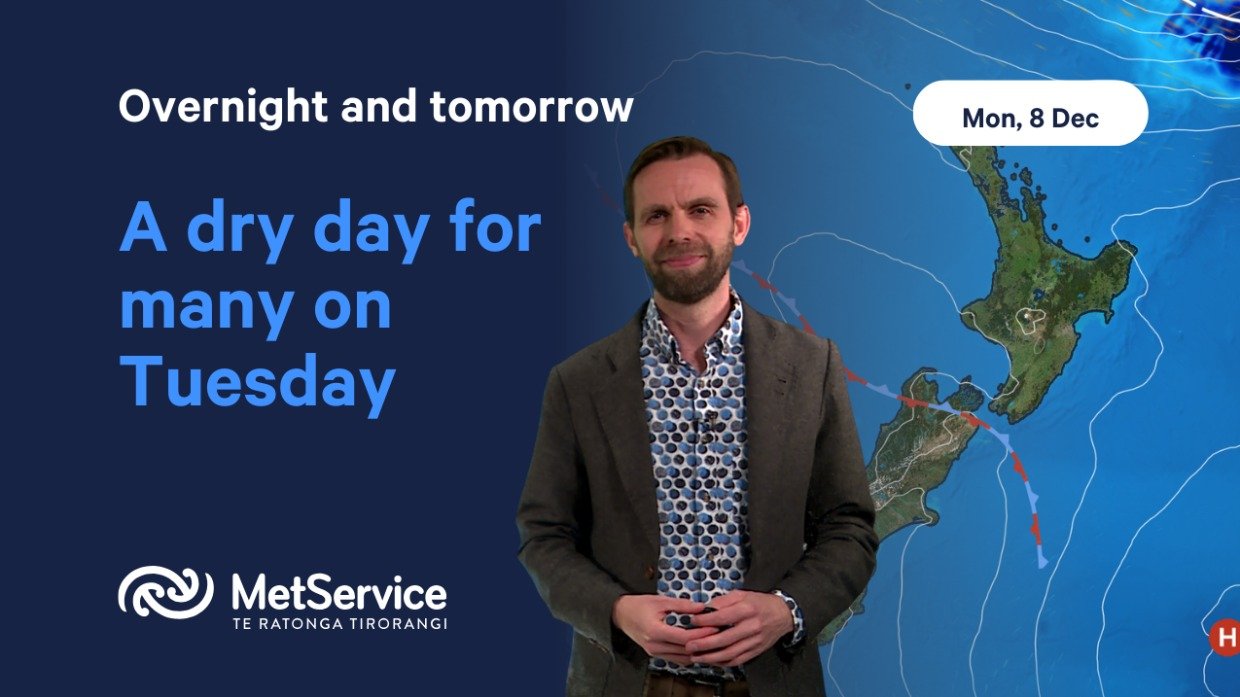 Overnight and tomorrow

Mon, 8 Dec

A dry day for many on Tuesday

MetService
TE RATONGA TIRORANGI

H